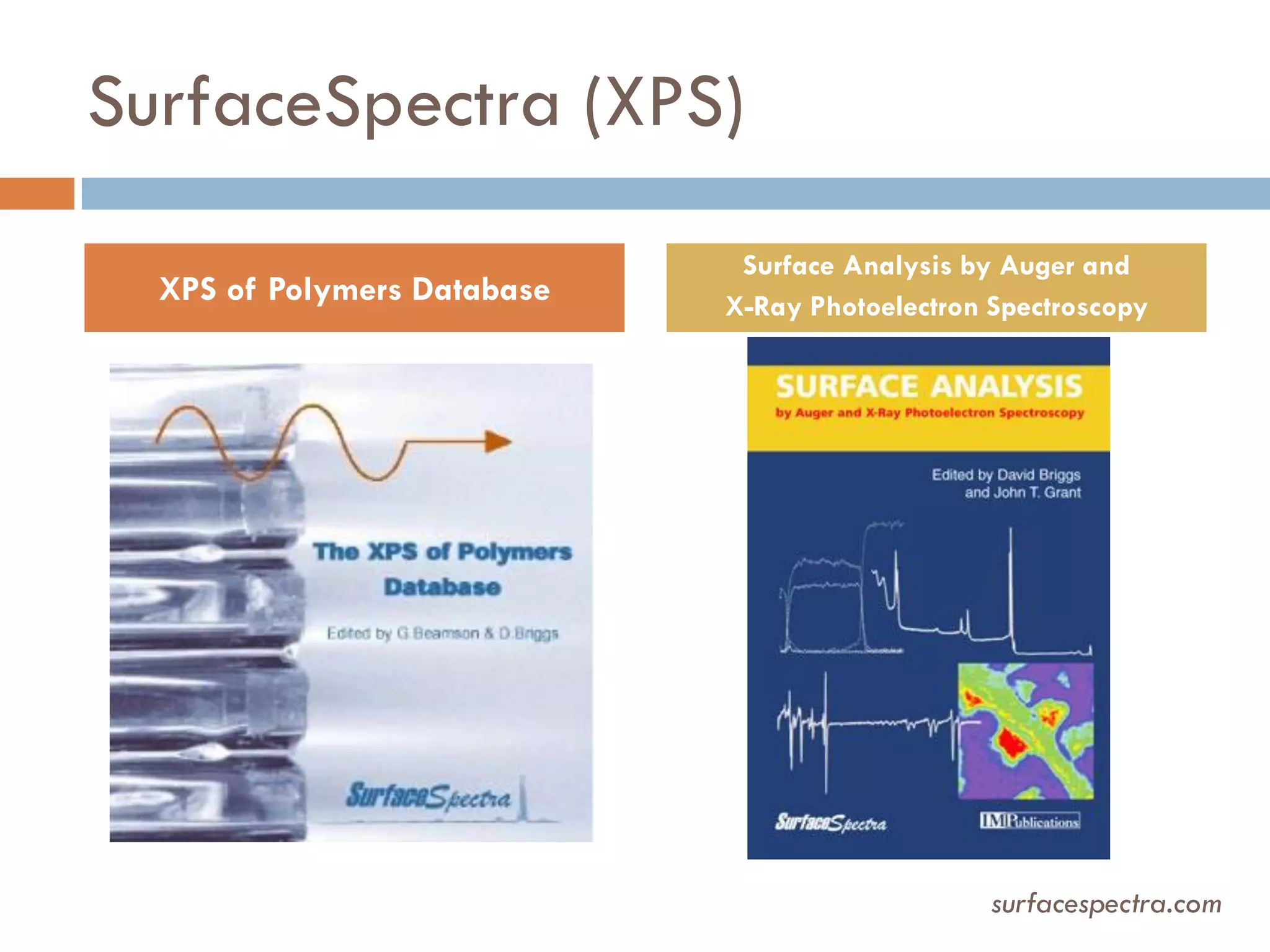 SurfaceSpectra (XPS)

XPS of Polymers Database

The XPS of Polymers Database

Edited by G.Beamson & D.Briggs

SurfaceSpectra

Surface Analysis by Auger and X-Ray Photoelectron Spectroscopy

SURFACE ANALYSIS

by Auger and X-Ray Photoelectron Spectroscopy

Edited by David Briggs and John T. Grant

SurfaceSpectra

IMPublications

surfacespectra.com